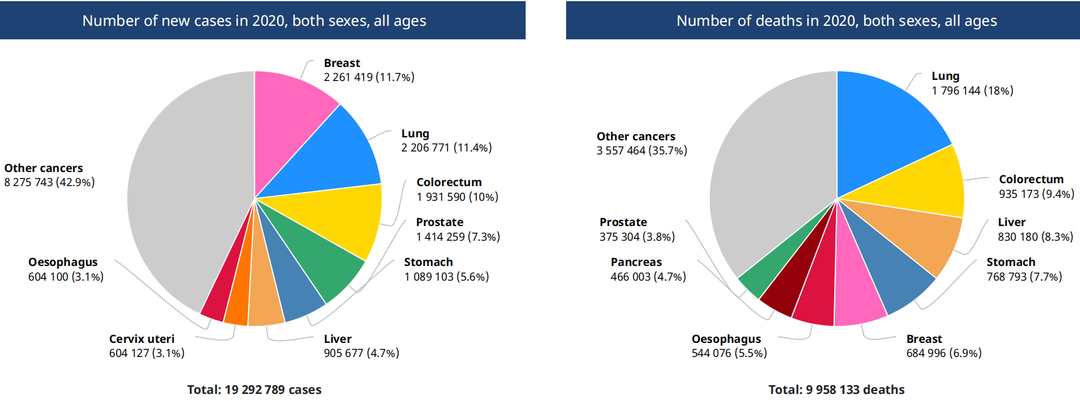 Number of new cases in 2020, both sexes, all ages

Breast
2 261 419 (11.7%)

Lung
2 206 771 (11.4%)

Colorectum
1 931 590 (10%)

Prostate
1 414 259 (7.3%)

Stomach
1 089 103 (5.6%)

Liver
905 677 (4.7%)

Cervix uteri
604 127 (3.1%)

Oesophagus
604 100 (3.1%)

Other cancers
8 275 743 (42.9%)

Total: 19 292 789 cases

Number of deaths in 2020, both sexes, all ages

Lung
1 796 144 (18%)

Colorectum
935 173 (9.4%)

Liver
830 180 (8.3%)

Stomach
768 793 (7.7%)

Breast
684 996 (6.9%)

Oesophagus
544 076 (5.5%)

Pancreas
466 003 (4.7%)

Prostate
375 304 (3.8%)

Other cancers
3 557 464 (35.7%)

Total: 9 958 133 deaths